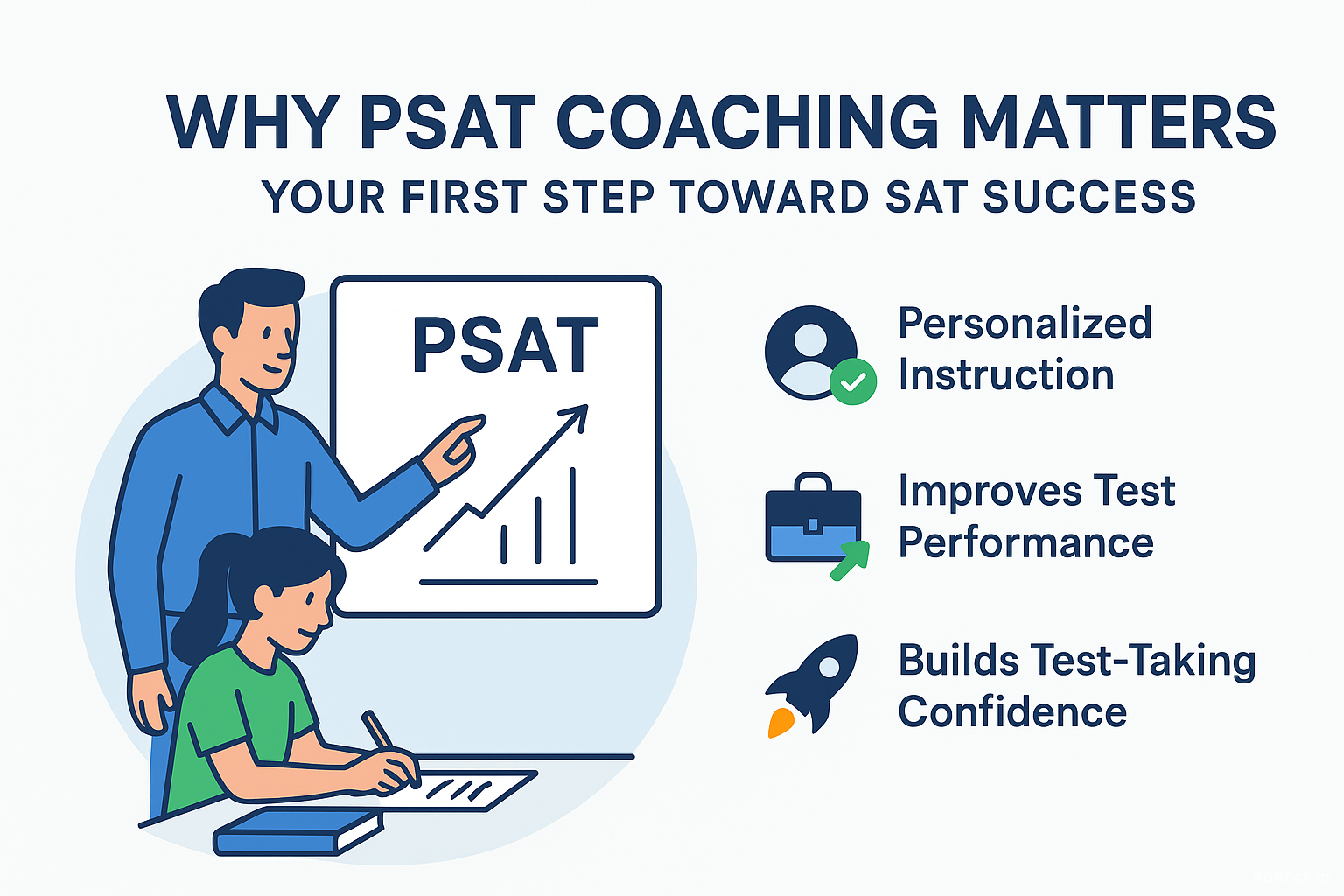 WHY PSAT COACHING MATTERS
YOUR FIRST STEP TOWARD SAT SUCCESS

PSAT

Personalized Instruction

Improves Test Performance

Builds Test-Taking Confidence